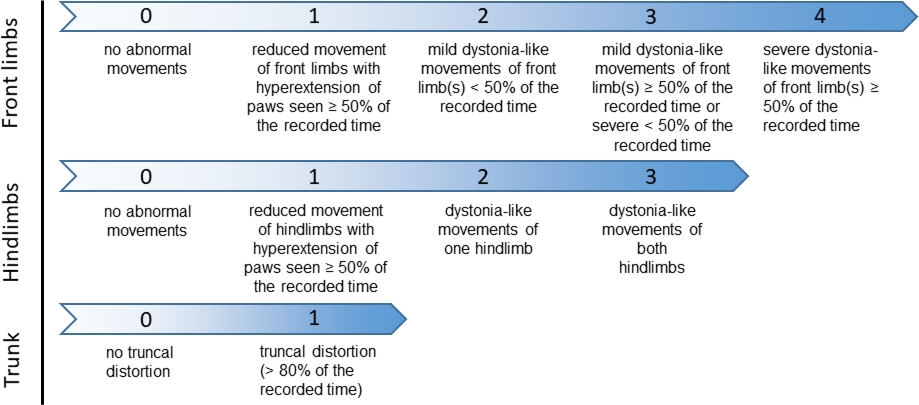 Front limbs

0
no abnormal movements

1
reduced movement of front limbs with hyperextension of paws seen ≥ 50% of the recorded time

2
mild dystonia-like movements of front limb(s) < 50% of the recorded time

3
mild dystonia-like movements of front limb(s) ≥ 50% of the recorded time or severe < 50% of the recorded time

4
severe dystonia-like movements of front limb(s) ≥ 50% of the recorded time

Hindlimbs

0
no abnormal movements

1
reduced movement of hindlimbs with hyperextension of paws seen ≥ 50% of the recorded time

2
dystonia-like movements of one hindlimb

3
dystonia-like movements of both hindlimbs

Trunk

0
no truncal distortion

1
truncal distortion (> 80% of the recorded time)